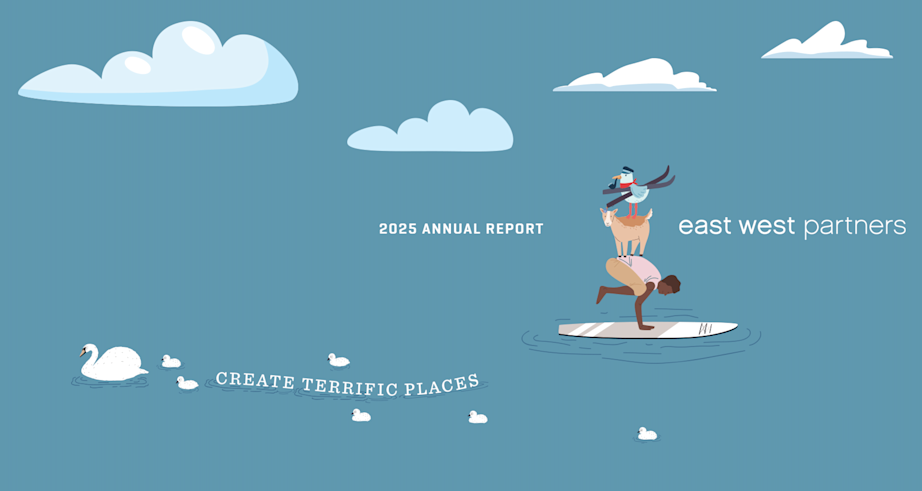 2025 ANNUAL REPORT

east west partners

CREATE TERRIFIC PLACES